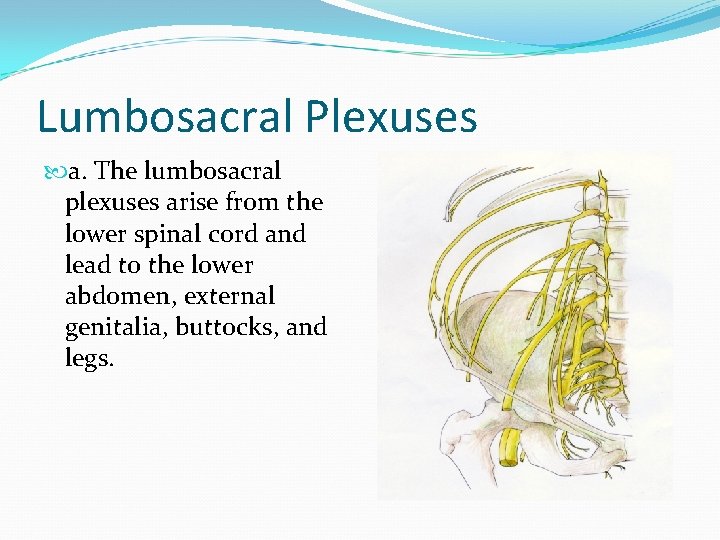 Lumbosacral Plexuses

a. The lumbosacral plexuses arise from the lower spinal cord and lead to the lower abdomen, external genitalia, buttocks, and legs.